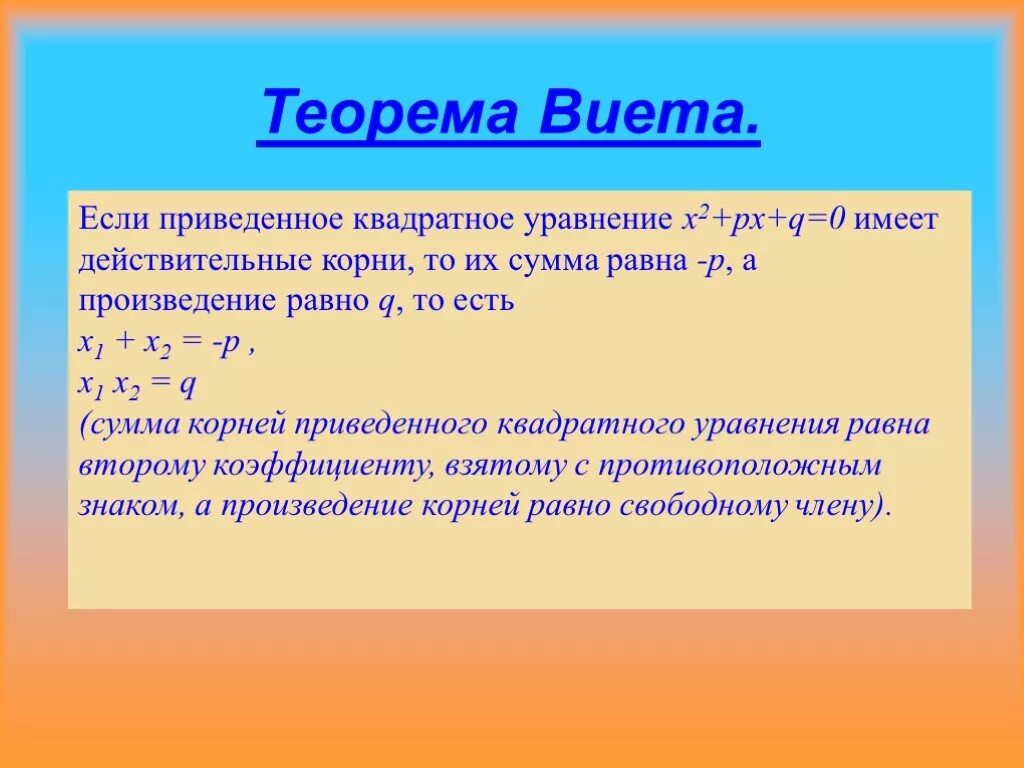 Теорема Виета.

Если приведенное квадратное уравнение $x^2+px+q=0$ имеет действительные корни, то их сумма равна $-p$, а произведение равно $q$, то есть
$x_1 + x_2 = -p$ ,
$x_1 x_2 = q$
(сумма корней приведенного квадратного уравнения равна второму коэффициенту, взятому с противоположным знаком, а произведение корней равно свободному члену).